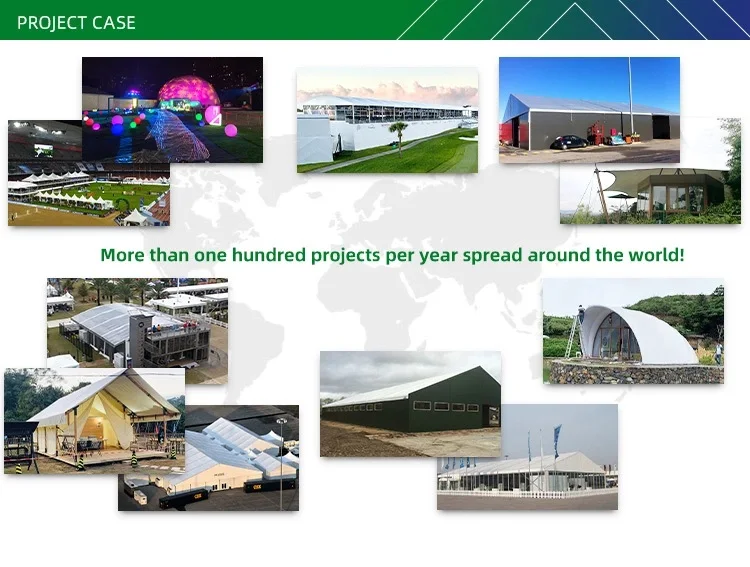 PROJECT CASE

More than one hundred projects per year spread around the world!